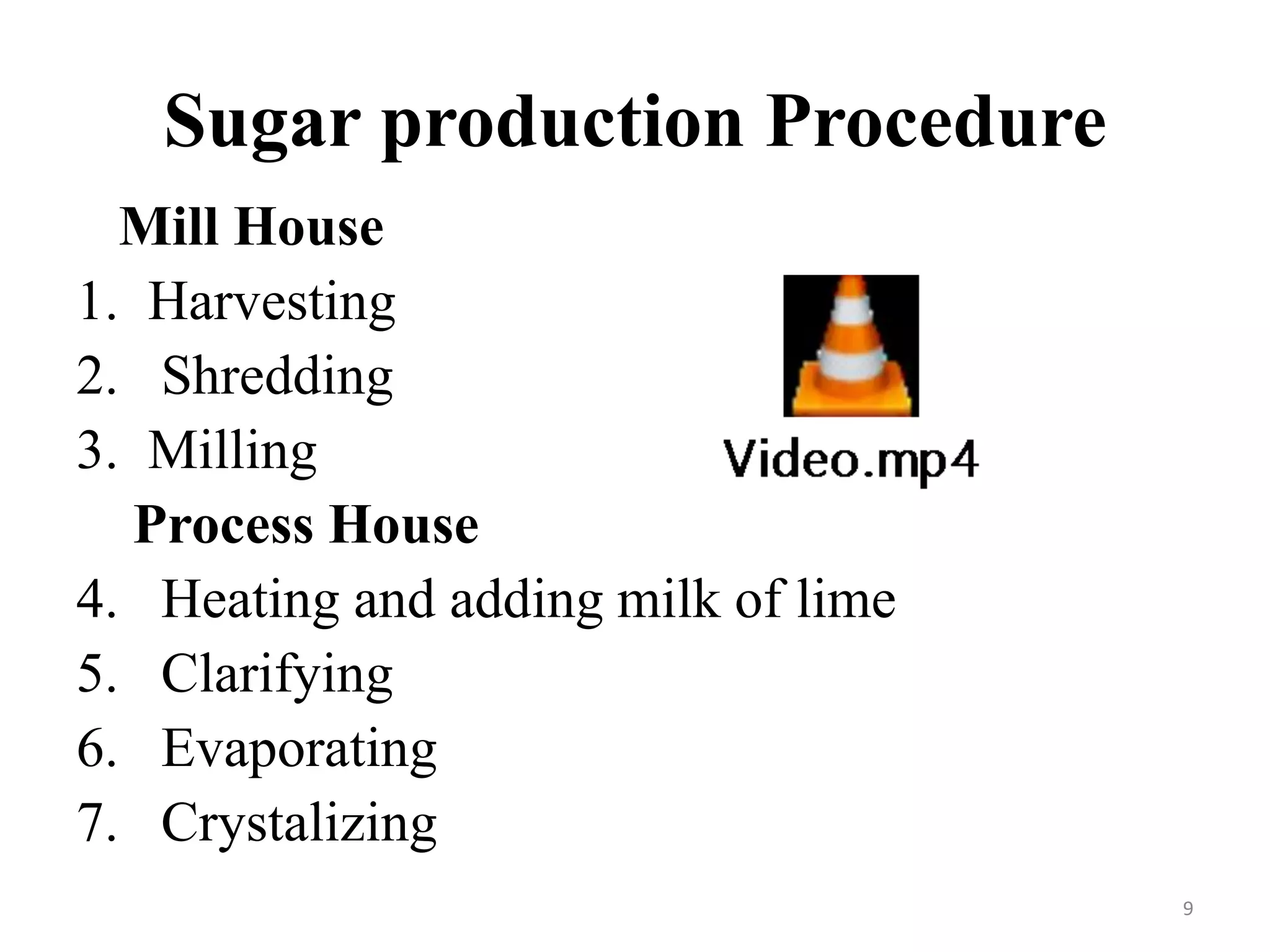 Sugar production Procedure

Mill House

1. Harvesting
2. Shredding
3. Milling

Video.mp4

Process House

4. Heating and adding milk of lime
5. Clarifying
6. Evaporating
7. Crystalizing

9